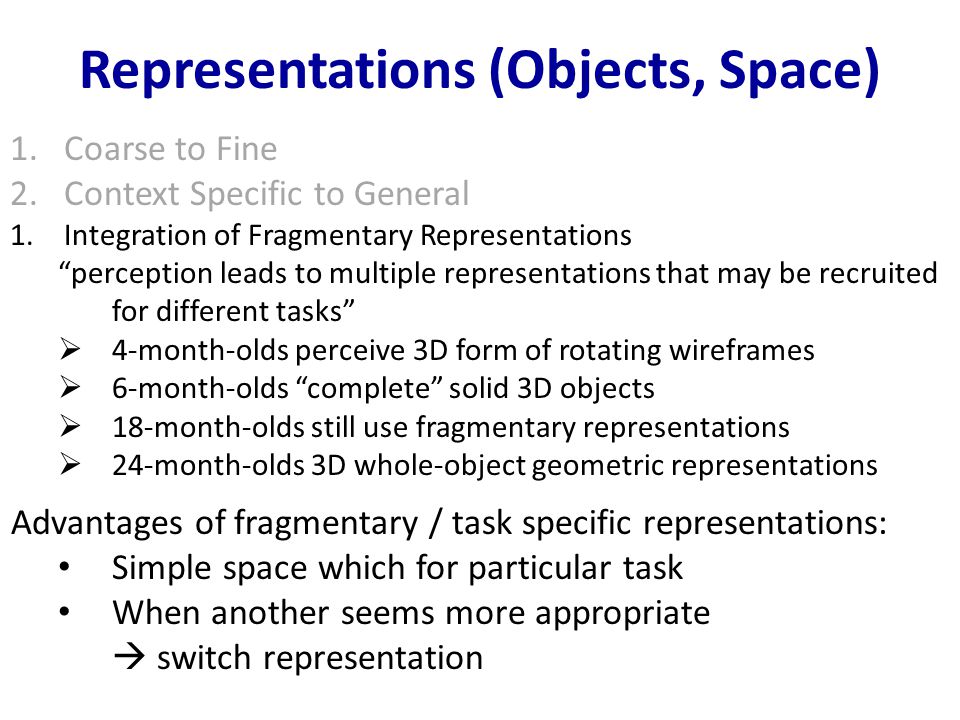 Representations (Objects, Space)

1. Coarse to Fine
2. Context Specific to General
1. Integration of Fragmentary Representations
“perception leads to multiple representations that may be recruited for different tasks”
➢ 4-month-olds perceive 3D form of rotating wireframes
➢ 6-month-olds “complete” solid 3D objects
➢ 18-month-olds still use fragmentary representations
➢ 24-month-olds 3D whole-object geometric representations

Advantages of fragmentary / task specific representations:
• Simple space which for particular task
• When another seems more appropriate
→ switch representation